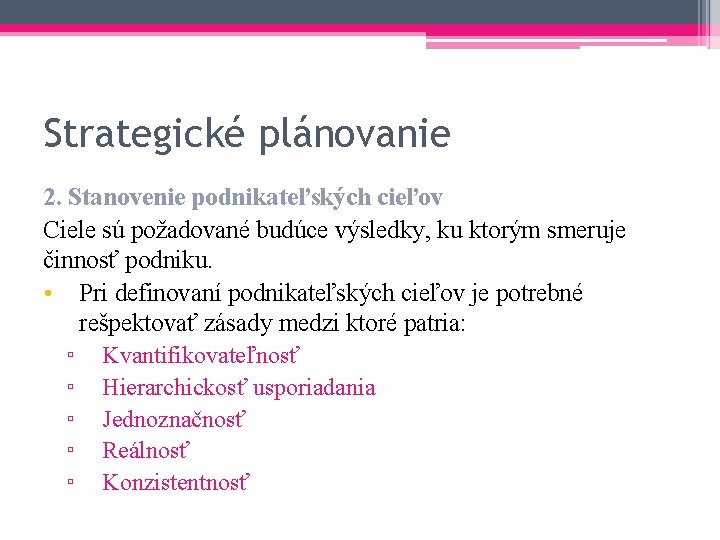 Strategické plánovanie

2. Stanovenie podnikateľských cieľov

Ciele sú požadované budúce výsledky, ku ktorým smeruje činnosť podniku.

• Pri definovaní podnikateľských cieľov je potrebné rešpektovať zásady medzi ktoré patria:
 ▫ Kvantifikovateľnosť
 ▫ Hierarchickosť usporiadania
 ▫ Jednoznačnosť
 ▫ Reálnosť
 ▫ Konzistentnosť